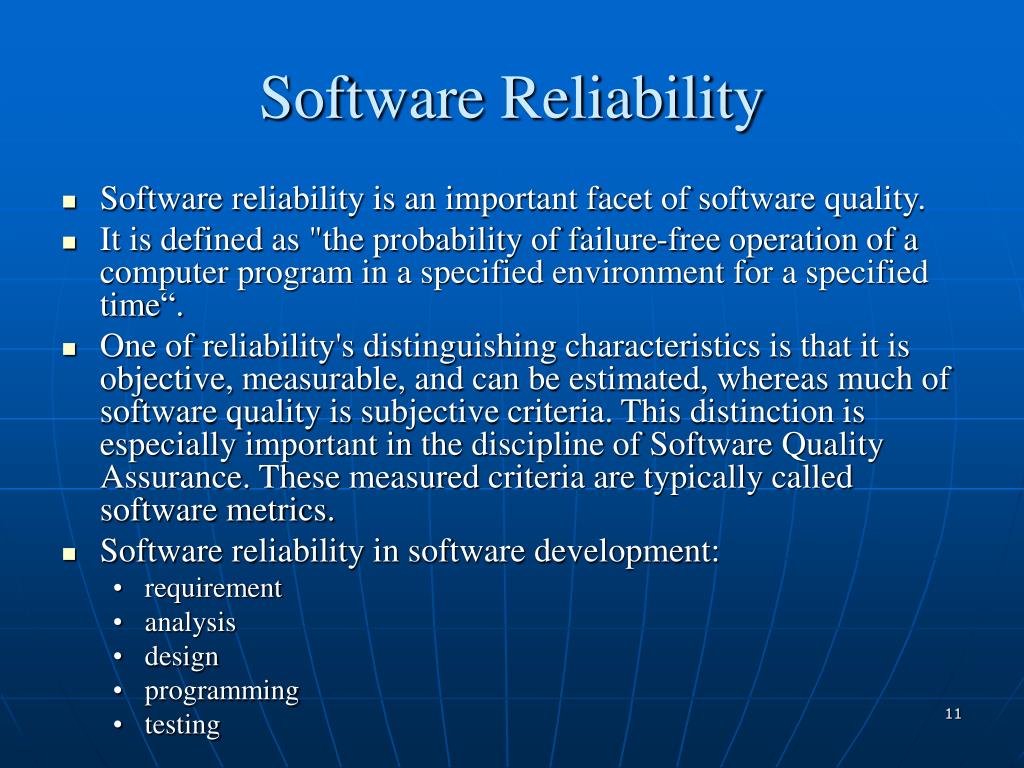 Software Reliability

- Software reliability is an important facet of software quality.
- It is defined as "the probability of failure-free operation of a computer program in a specified environment for a specified time“.
- One of reliability's distinguishing characteristics is that it is objective, measurable, and can be estimated, whereas much of software quality is subjective criteria. This distinction is especially important in the discipline of Software Quality Assurance. These measured criteria are typically called software metrics.
- Software reliability in software development:
  - requirement
  - analysis
  - design
  - programming
  - testing

11